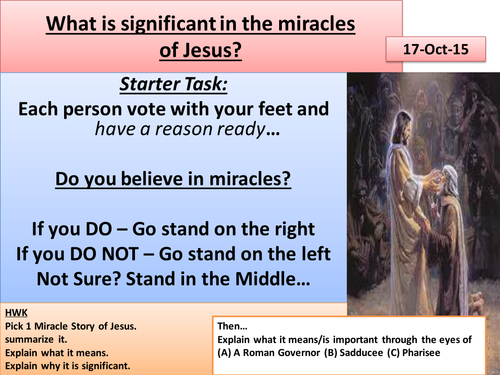 What is significant in the miracles of Jesus?

17-Oct-15

Starter Task:

Each person vote with your feet and have a reason ready…

Do you believe in miracles?

If you DO – Go stand on the right
If you DO NOT – Go stand on the left
Not Sure? Stand in the Middle…

HWK
Pick 1 Miracle Story of Jesus.
summarize it.
Explain what it means.
Explain why it is significant.

Then…
Explain what it means/is important through the eyes of
(A) A Roman Governor (B) Sadducee (C) Pharisee